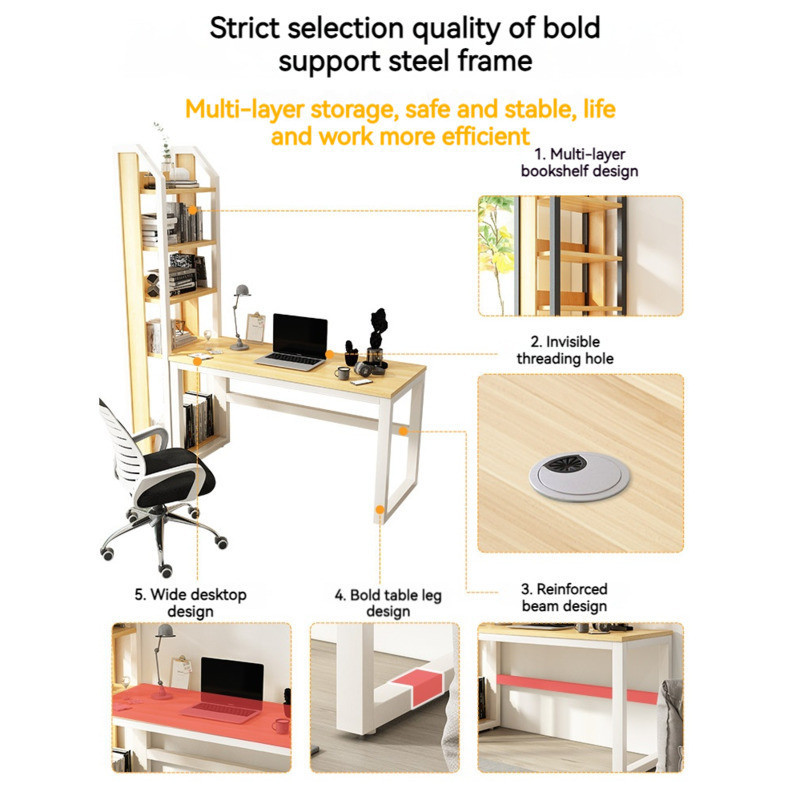 Strict selection quality of bold support steel frame

Multi-layer storage, safe and stable, life and work more efficient

1. Multi-layer bookshelf design

2. Invisible threading hole

5. Wide desktop design

4. Bold table leg design

3. Reinforced beam design